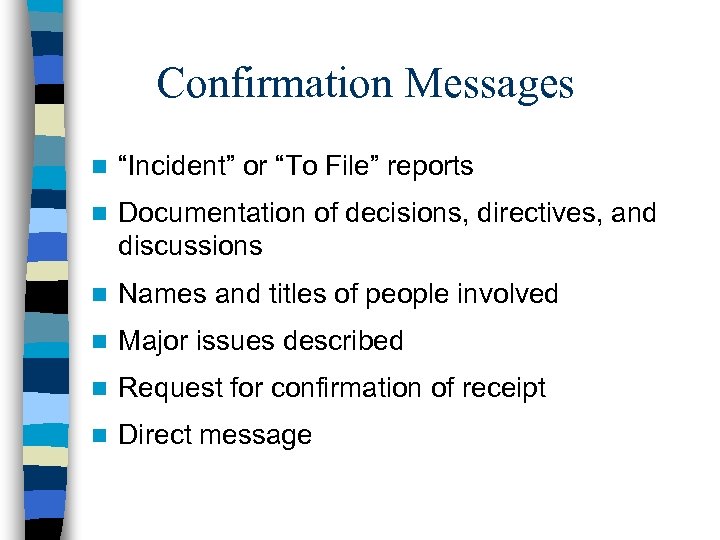 Confirmation Messages

- “Incident” or “To File” reports
- Documentation of decisions, directives, and discussions
- Names and titles of people involved
- Major issues described
- Request for confirmation of receipt
- Direct message